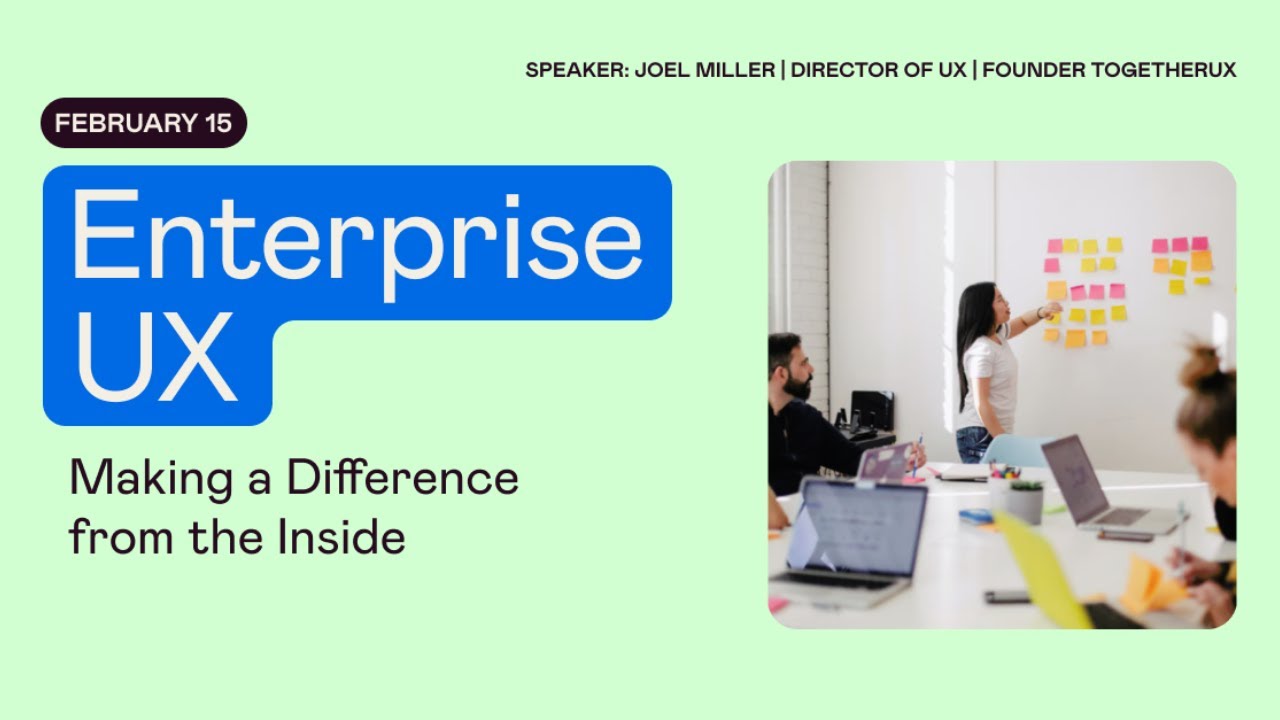 SPEAKER: JOEL MILLER | DIRECTOR OF UX | FOUNDER TOGETHERUX

FEBRUARY 15

Enterprise UX

Making a Difference from the Inside